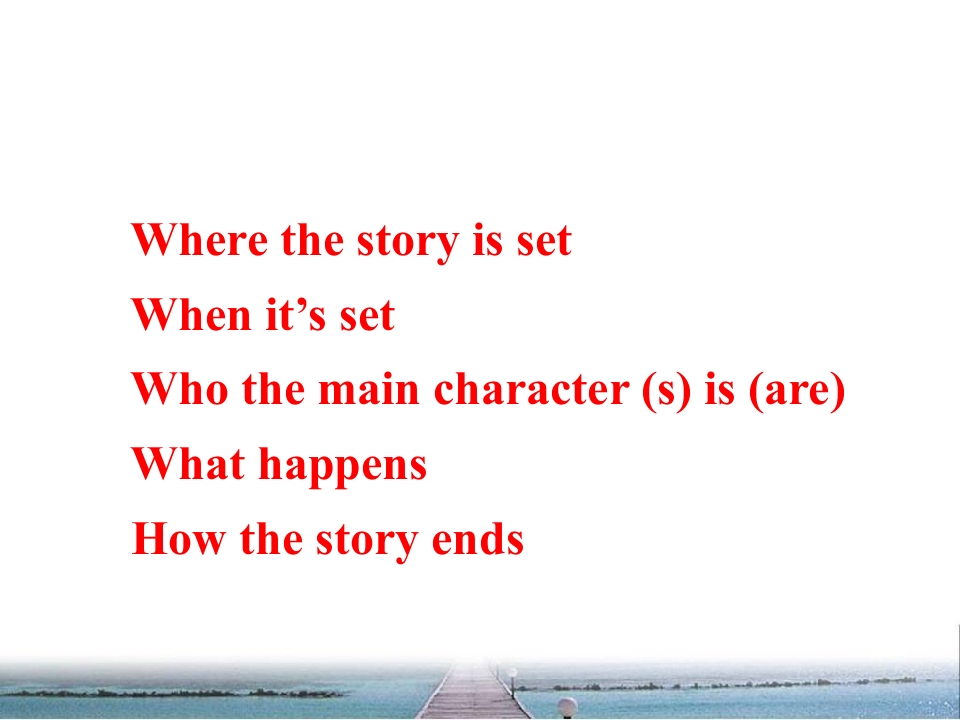 Where the story is set
When it’s set
Who the main character (s) is (are)
What happens
How the story ends